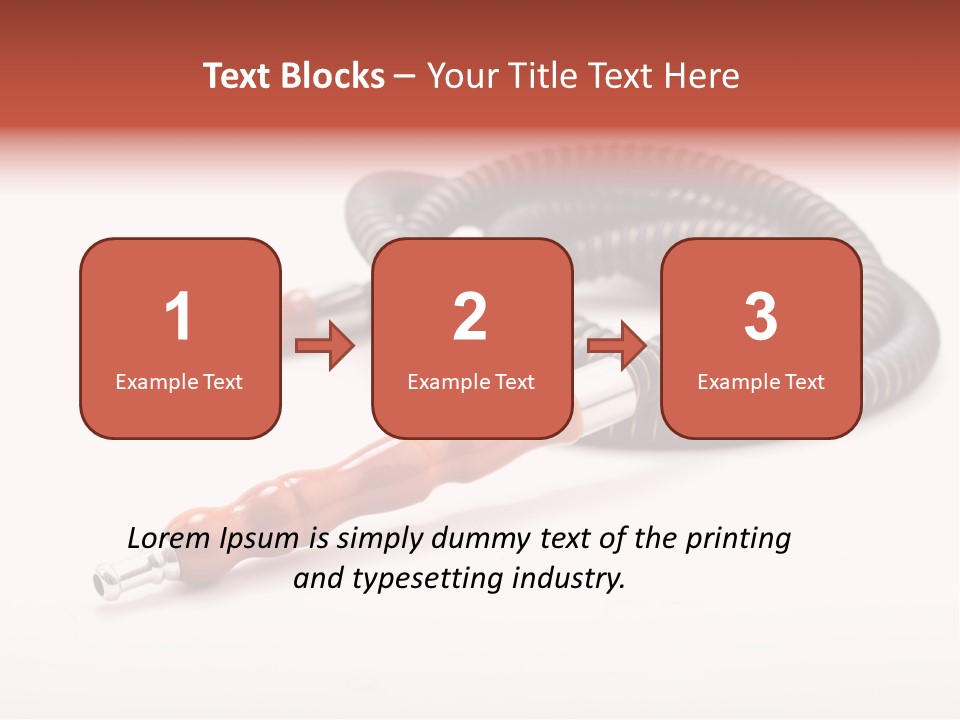 Text Blocks – Your Title Text Here

1
Example Text

2
Example Text

3
Example Text

Lorem Ipsum is simply dummy text of the printing and typesetting industry.